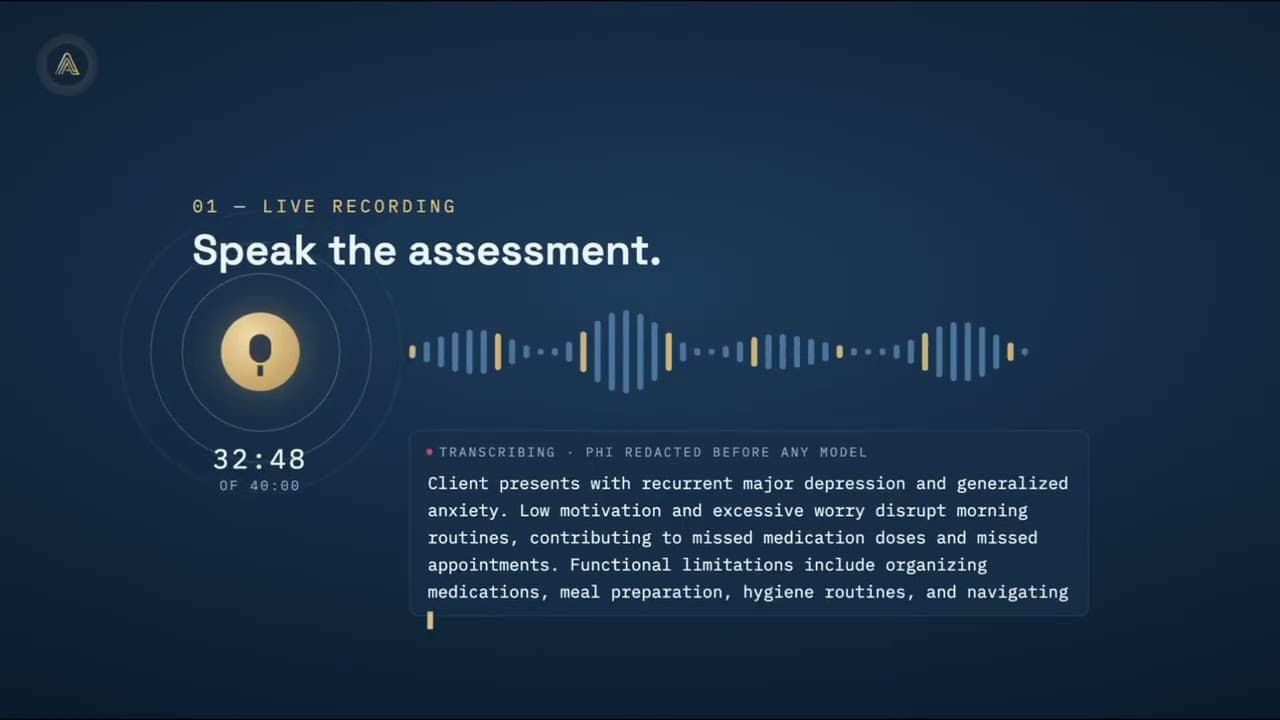 01 — LIVE RECORDING

Speak the assessment.

32:48
OF 40:00

TRANSCRIBING · PHI REDACTED BEFORE ANY MODEL

Client presents with recurrent major depression and generalized anxiety. Low motivation and excessive worry disrupt morning routines, contributing to missed medication doses and missed appointments. Functional limitations include organizing medications, meal preparation, hygiene routines, and navigating